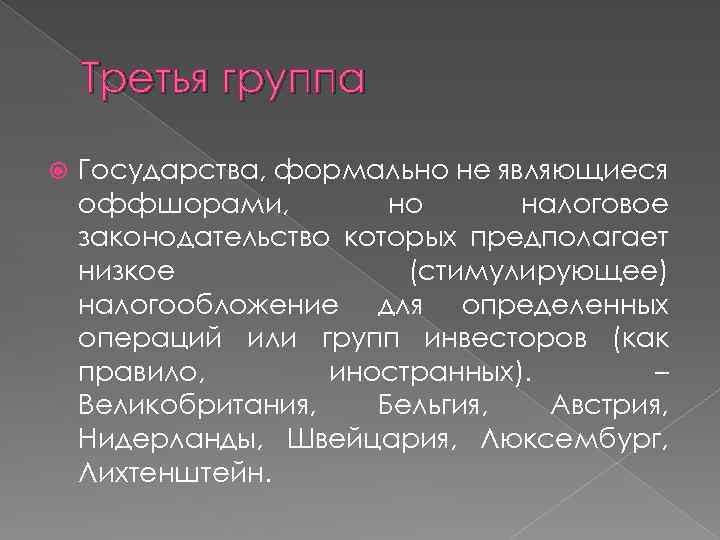 Третья группа

Государства, формально не являющиеся оффшорами, но налоговое законодательство которых предполагает низкое (стимулирующее) налогообложение для определенных операций или групп инвесторов (как правило, иностранных). – Великобритания, Бельгия, Австрия, Нидерланды, Швейцария, Люксембург, Лихтенштейн.